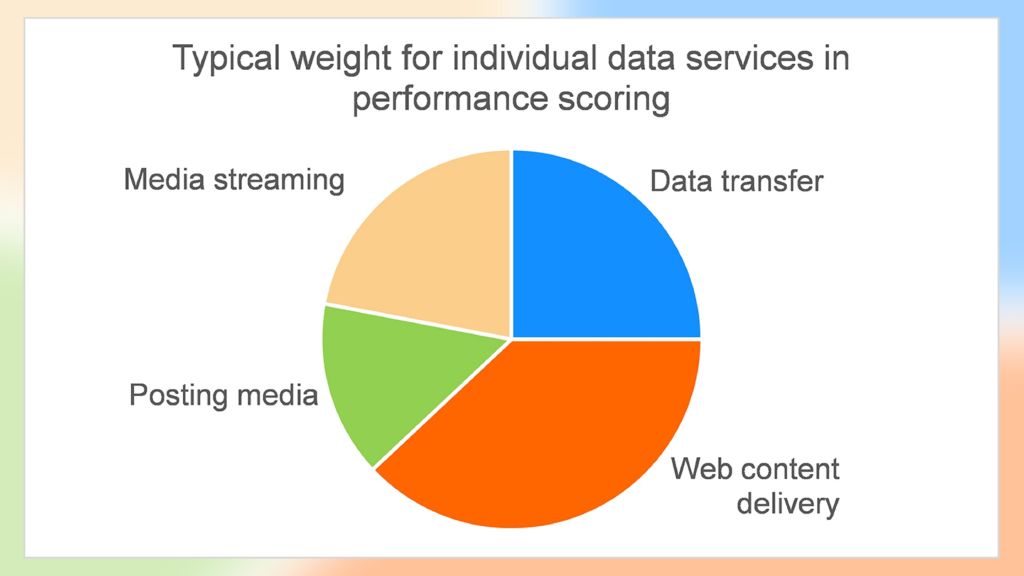 Typical weight for individual data services in performance scoring

Media streaming

Data transfer

Posting media

Web content delivery